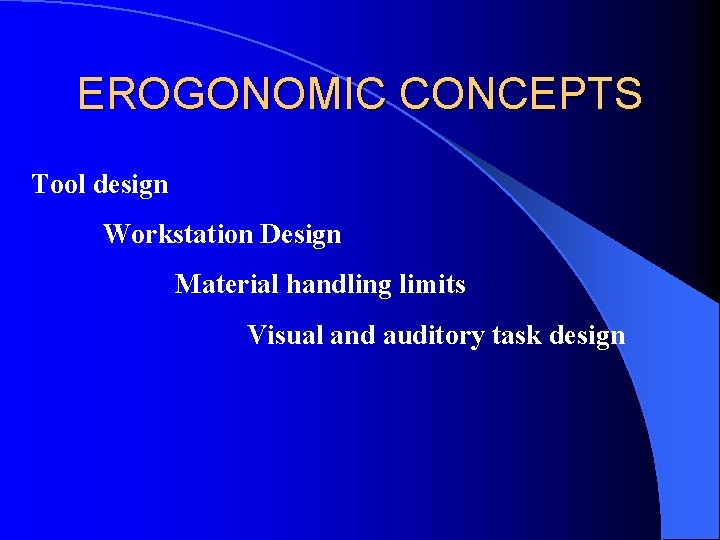 EROGONOMIC CONCEPTS

Tool design

Workstation Design

Material handling limits

Visual and auditory task design